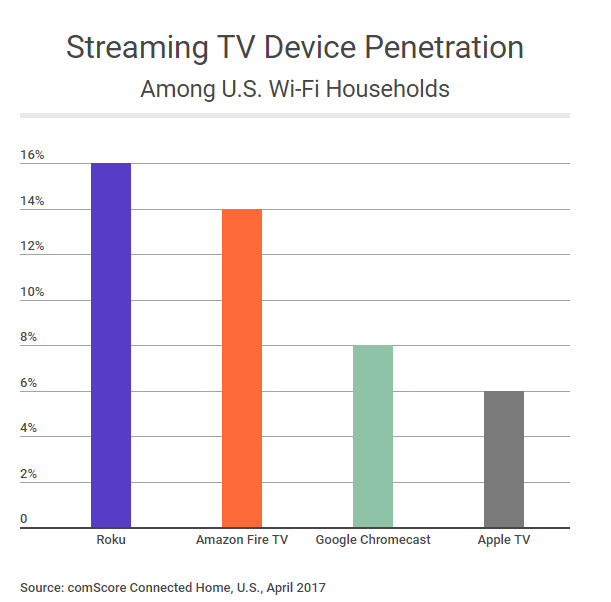 Streaming TV Device Penetration
Among U.S. Wi-Fi Households

16%
14%
12%
10%
8%
6%
4%
2%
0

Roku
Amazon Fire TV
Google Chromecast
Apple TV

Source: comScore Connected Home, U.S., April 2017